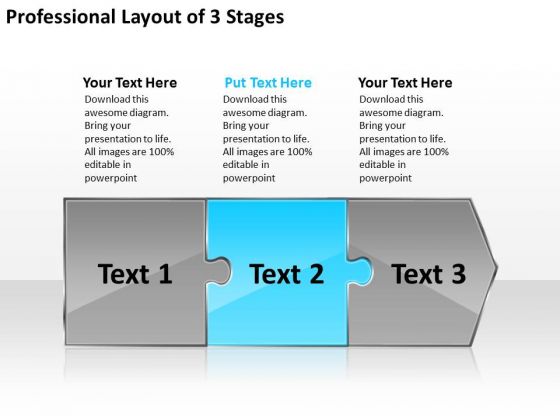 Professional Layout of 3 Stages

Your Text Here
Download this awesome diagram. Bring your presentation to life. All images are 100% editable in powerpoint

Put Text Here
Download this awesome diagram. Bring your presentation to life. All images are 100% editable in powerpoint

Your Text Here
Download this awesome diagram. Bring your presentation to life. All images are 100% editable in powerpoint

Text 1

Text 2

Text 3